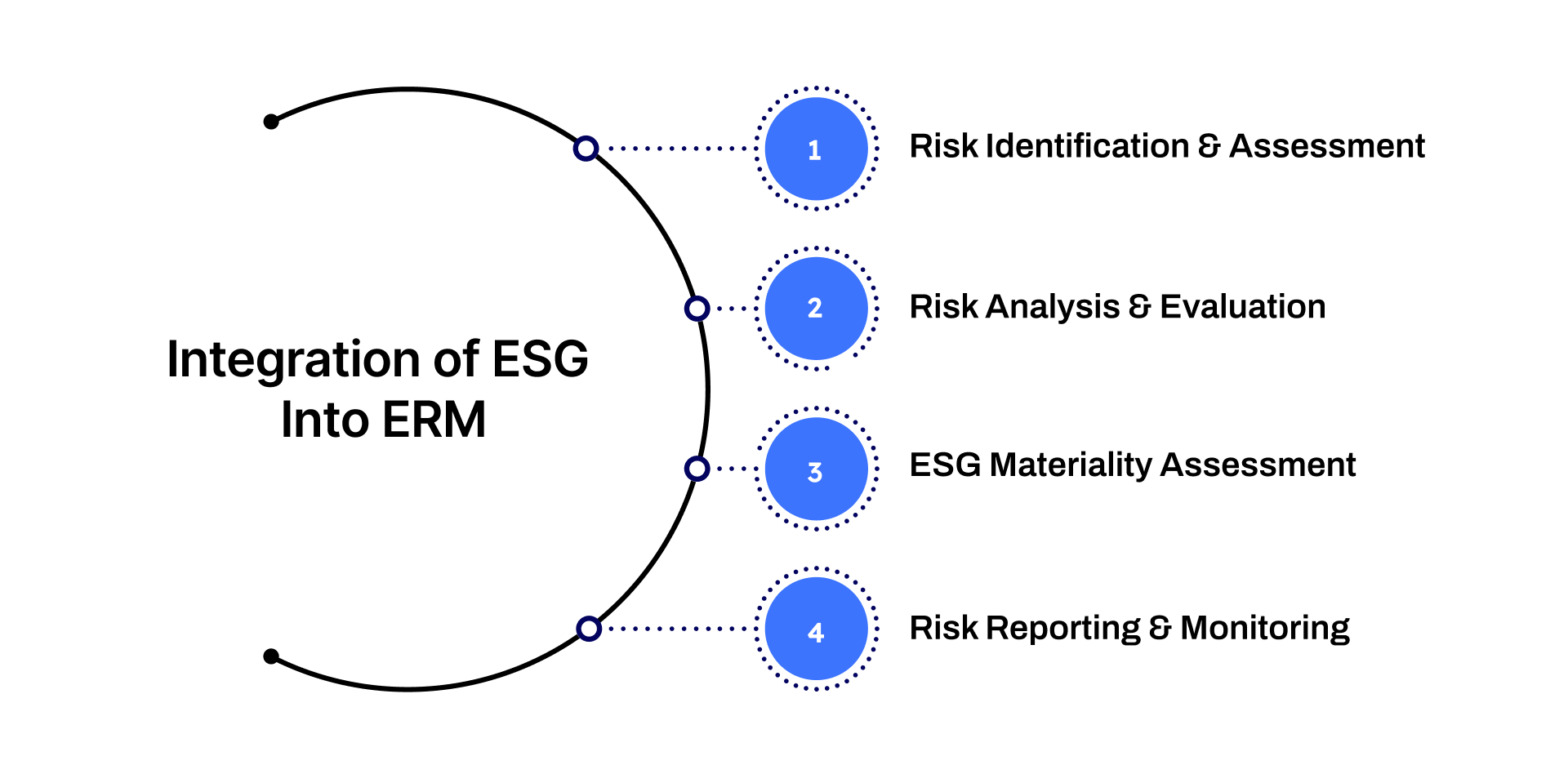 Integration of ESG Into ERM

1

Risk Identification & Assessment

2

Risk Analysis & Evaluation

3

ESG Materiality Assessment

4

Risk Reporting & Monitoring